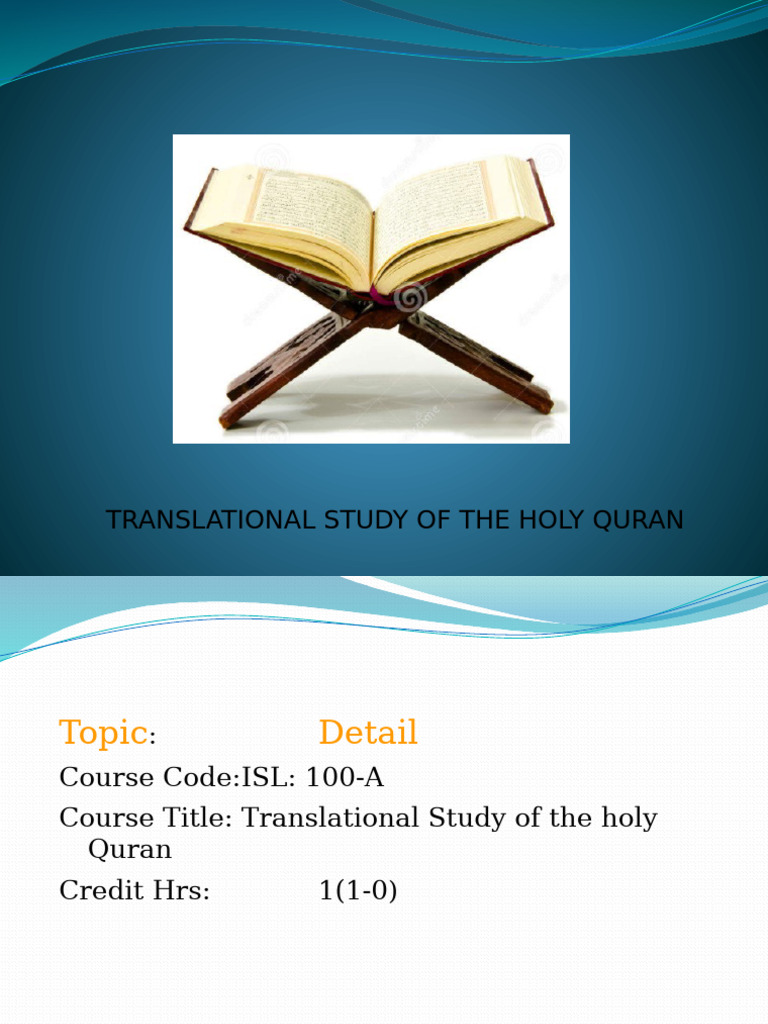 TRANSLATIONAL STUDY OF THE HOLY QURAN

Topic: Detail

Course Code:ISL: 100-A

Course Title: Translational Study of the holy Quran

Credit Hrs: 1(1-0)